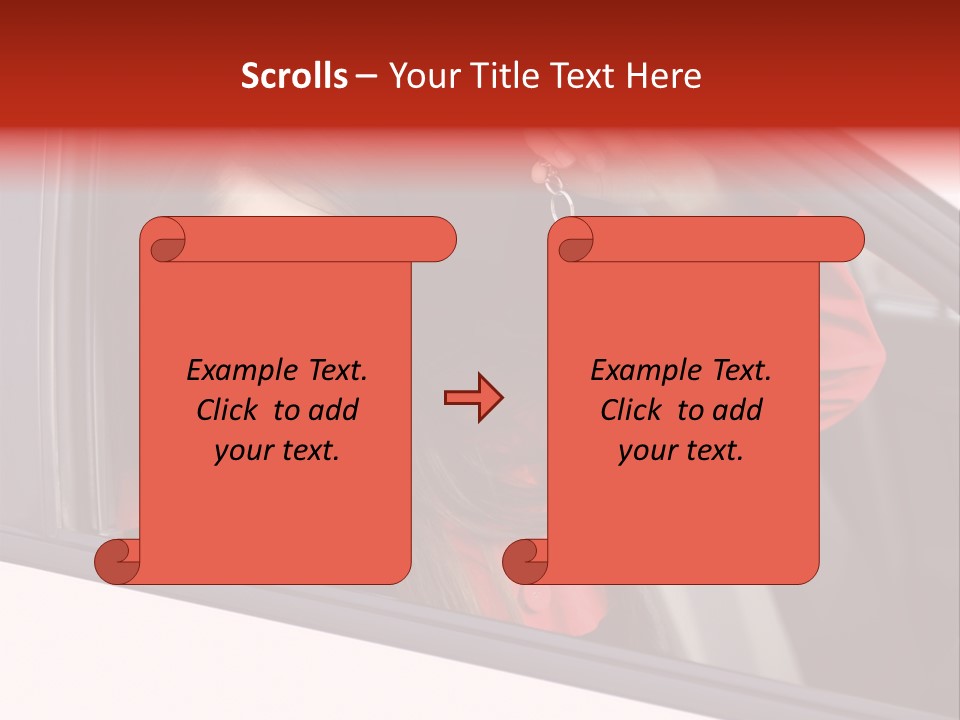 Scrolls – Your Title Text Here

Example Text. Click to add your text.

Example Text. Click to add your text.